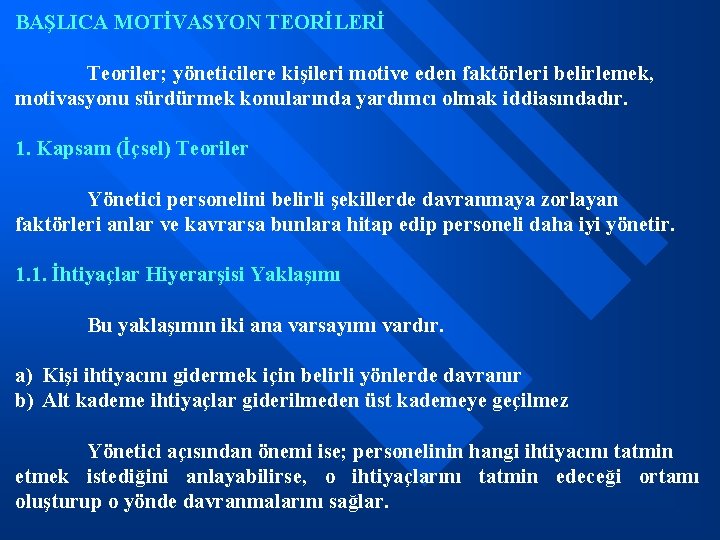 BAŞLICA MOTİVASYON TEORİLERİ

Teoriler; yöneticilere kişileri motive eden faktörleri belirlemek, motivasyonu sürdürmek konularında yardımcı olmak iddiasındadır.

1. Kapsam (İçsel) Teoriler

Yönetici personelini belirli şekillerde davranmaya zorlayan faktörleri anlar ve kavrarsa bunlara hitap edip personeli daha iyi yönetir.

1.1. İhtiyaçlar Hiyerarşisi Yaklaşımı

Bu yaklaşımın iki ana varsayımı vardır.

a) Kişi ihtiyacını gidermek için belirli yönlerde davranır
b) Alt kademe ihtiyaçlar giderilmeden üst kademeye geçilmez

Yönetici açısından önemi ise; personelinin hangi ihtiyacını tatmin etmek istediğini anlayabilirse, o ihtiyaçlarını tatmin edeceği ortamı oluşturup o yönde davranmalarını sağlar.